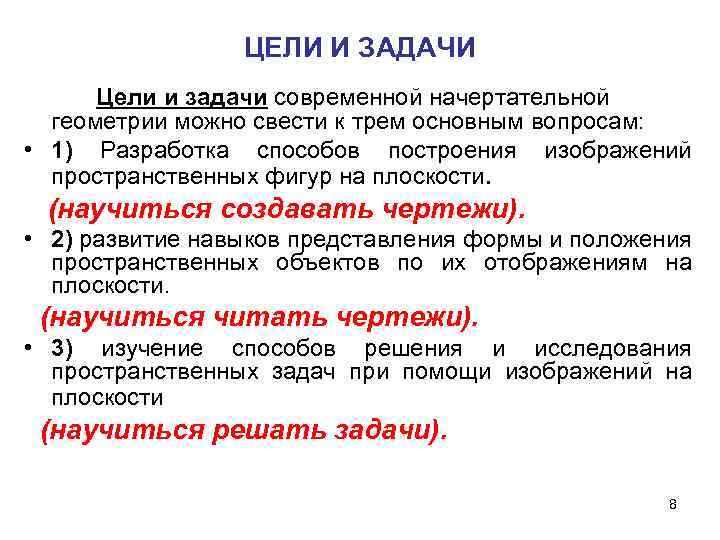 ЦЕЛИ И ЗАДАЧИ

Цели и задачи современной начертательной геометрии можно свести к трем основным вопросам:

• 1) Разработка способов построения изображений пространственных фигур на плоскости.

(научиться создавать чертежи).

• 2) развитие навыков представления формы и положения пространственных объектов по их отображениям на плоскости.

(научиться читать чертежи).

• 3) изучение способов решения и исследования пространственных задач при помощи изображений на плоскости

(научиться решать задачи).

8